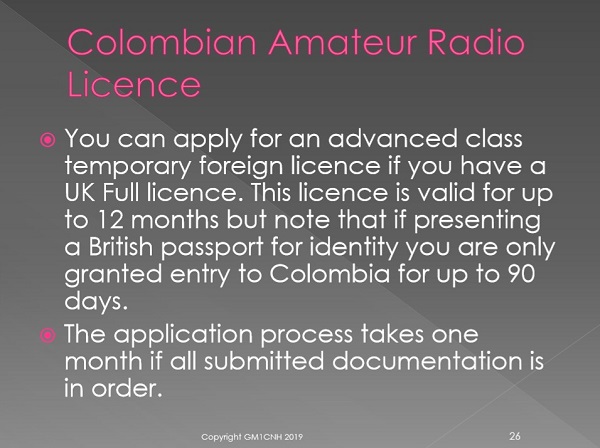 Colombian Amateur Radio Licence

You can apply for an advanced class temporary foreign licence if you have a UK Full licence. This licence is valid for up to 12 months but note that if presenting a British passport for identity you are only granted entry to Colombia for up to 90 days.

The application process takes one month if all submitted documentation is in order.

Copyright GM1CNH 2019

26